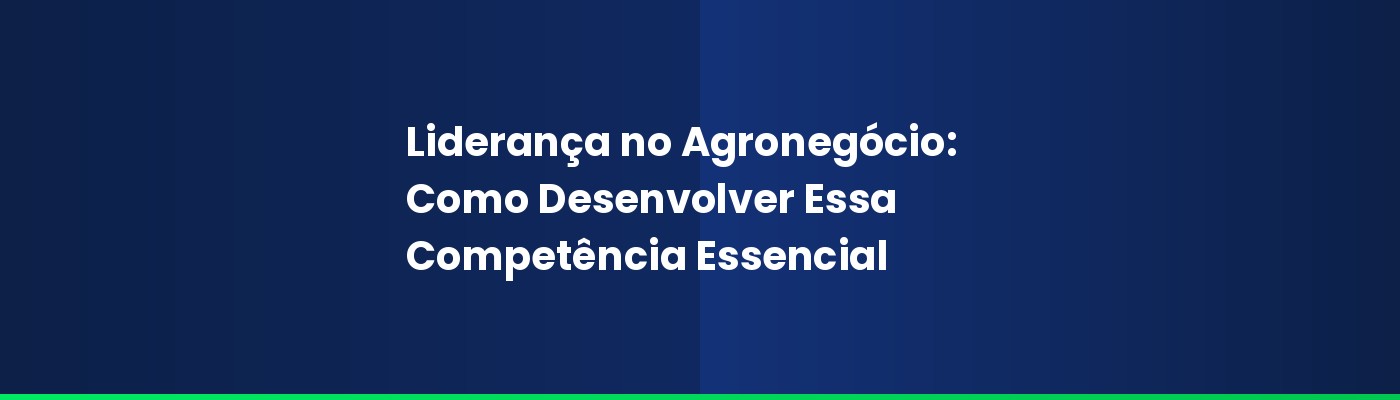 Liderança no Agronegócio: Como Desenvolver Essa Competência Essencial